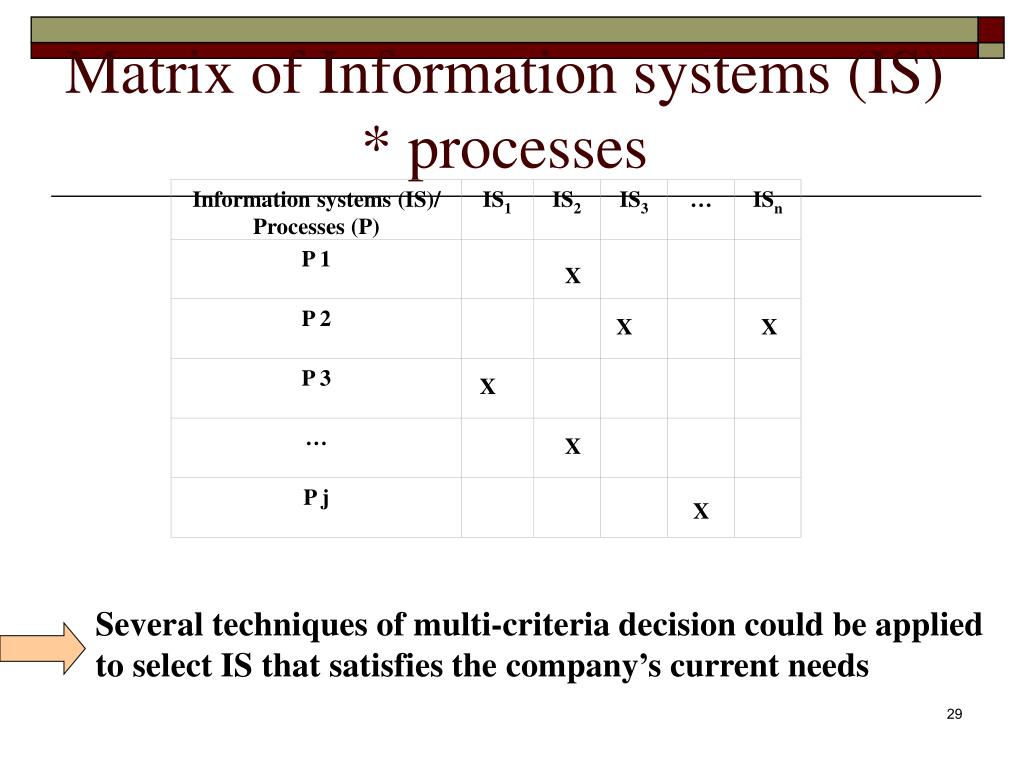 Matrix of Information systems (IS) * processes

| Information systems (IS)/ Processes (P) | $IS_1$ | $IS_2$ | $IS_3$ | … | $IS_n$ |
|---|---|---|---|---|---|
| P 1 | | X | | | |
| P 2 | | | X | | X |
| P 3 | X | | | | |
| … | | X | | | |
| P j | | | | X | |

Several techniques of multi-criteria decision could be applied to select IS that satisfies the company’s current needs

29